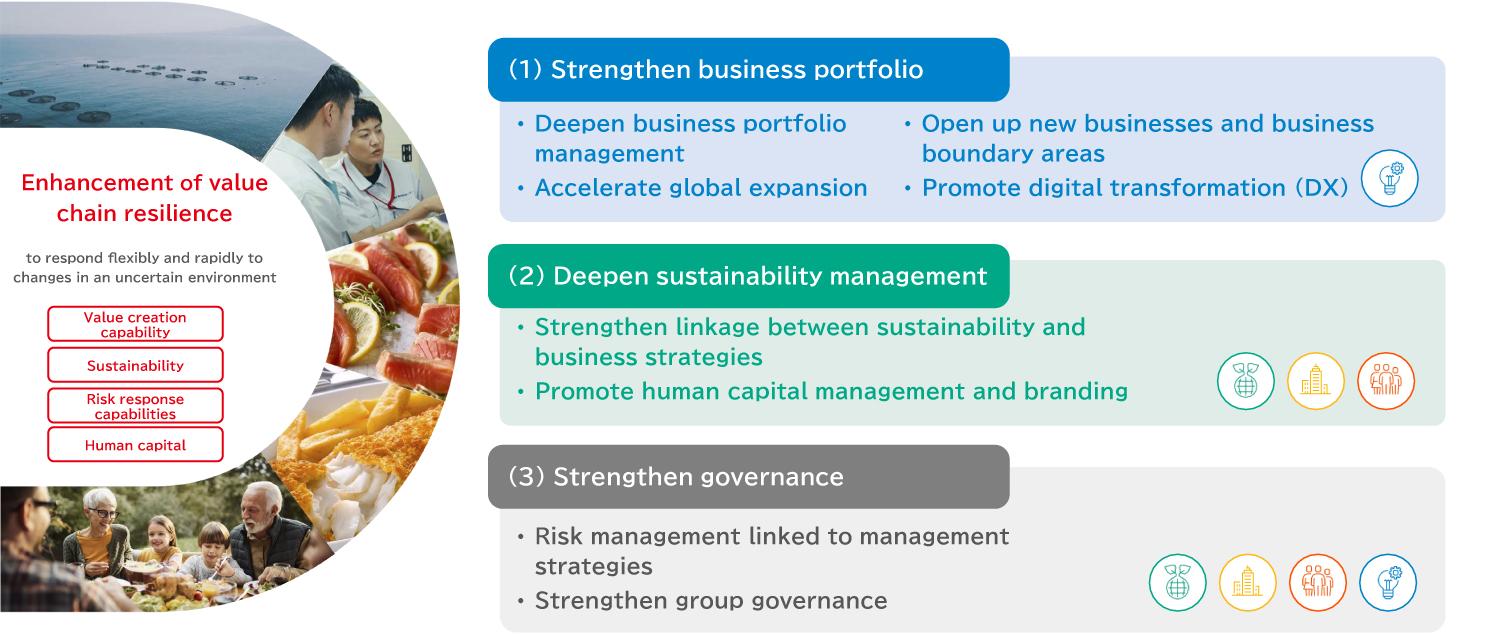 Enhancement of value chain resilience

to respond flexibly and rapidly to changes in an uncertain environment

Value creation capability

Sustainability

Risk response capabilities

Human capital

(1) Strengthen business portfolio

• Deepen business portfolio management
• Accelerate global expansion
• Open up new businesses and business boundary areas
• Promote digital transformation (DX)

(2) Deepen sustainability management

• Strengthen linkage between sustainability and business strategies
• Promote human capital management and branding

(3) Strengthen governance

• Risk management linked to management strategies
• Strengthen group governance